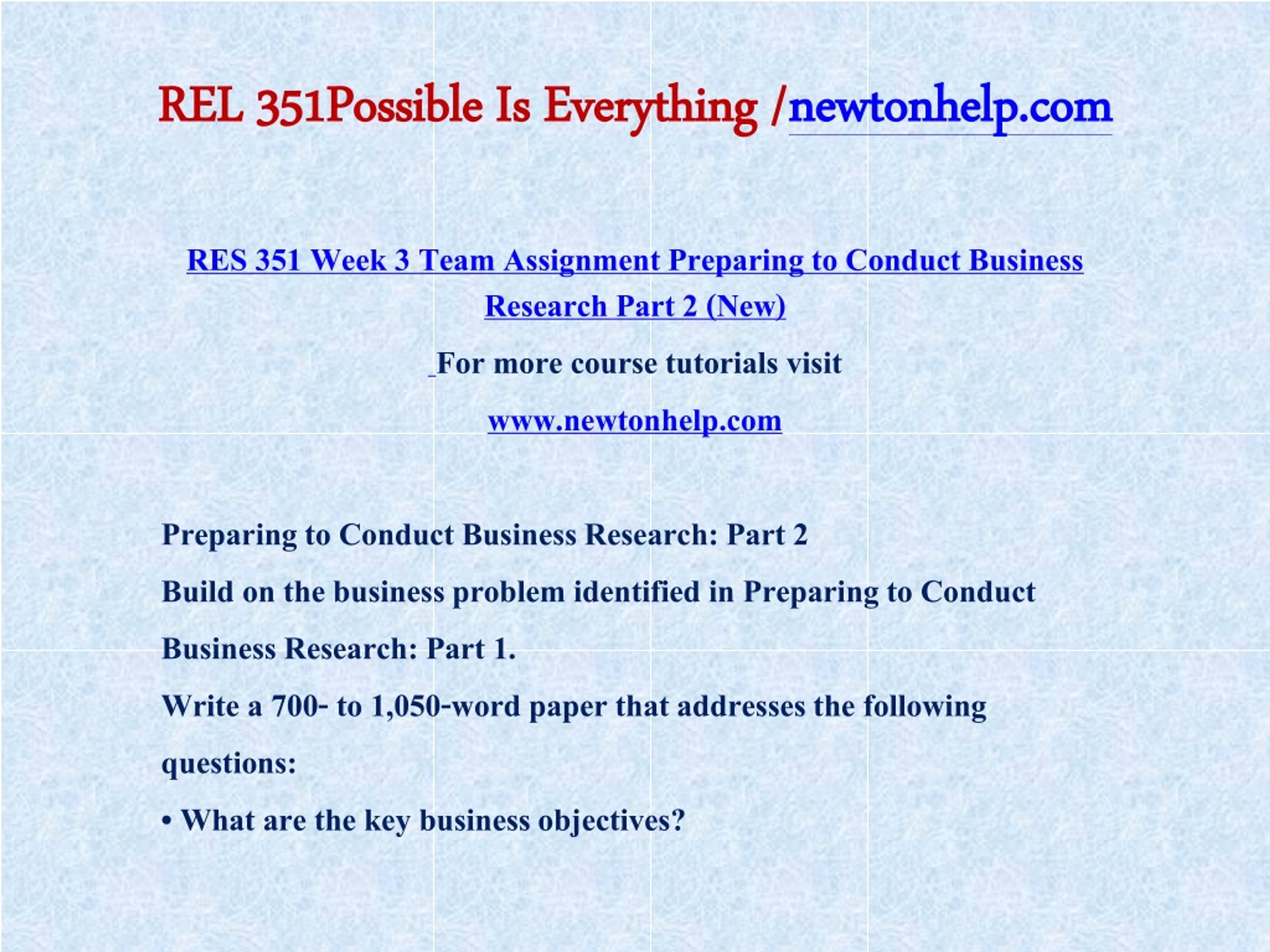 REL 351Possible Is Everything /newtonhelp.com

RES 351 Week 3 Team Assignment Preparing to Conduct Business Research Part 2 (New)

For more course tutorials visit

www.newtonhelp.com

Preparing to Conduct Business Research: Part 2

Build on the business problem identified in Preparing to Conduct Business Research: Part 1.

Write a 700- to 1,050-word paper that addresses the following questions:

• What are the key business objectives?